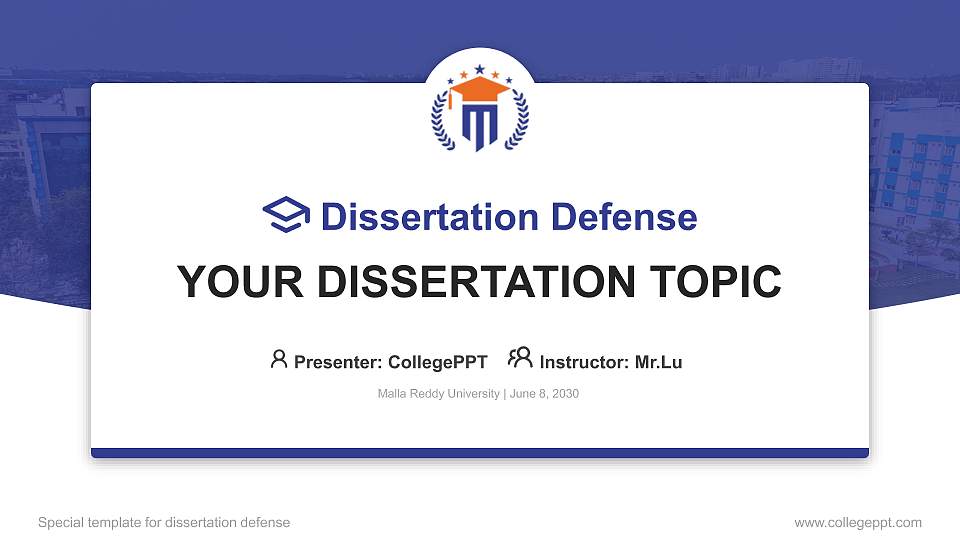 Dissertation Defense

YOUR DISSERTATION TOPIC

Presenter: CollegePPT Instructor: Mr.Lu

Malla Reddy University | June 8, 2030

Special template for dissertation defense

www.collegeppt.com